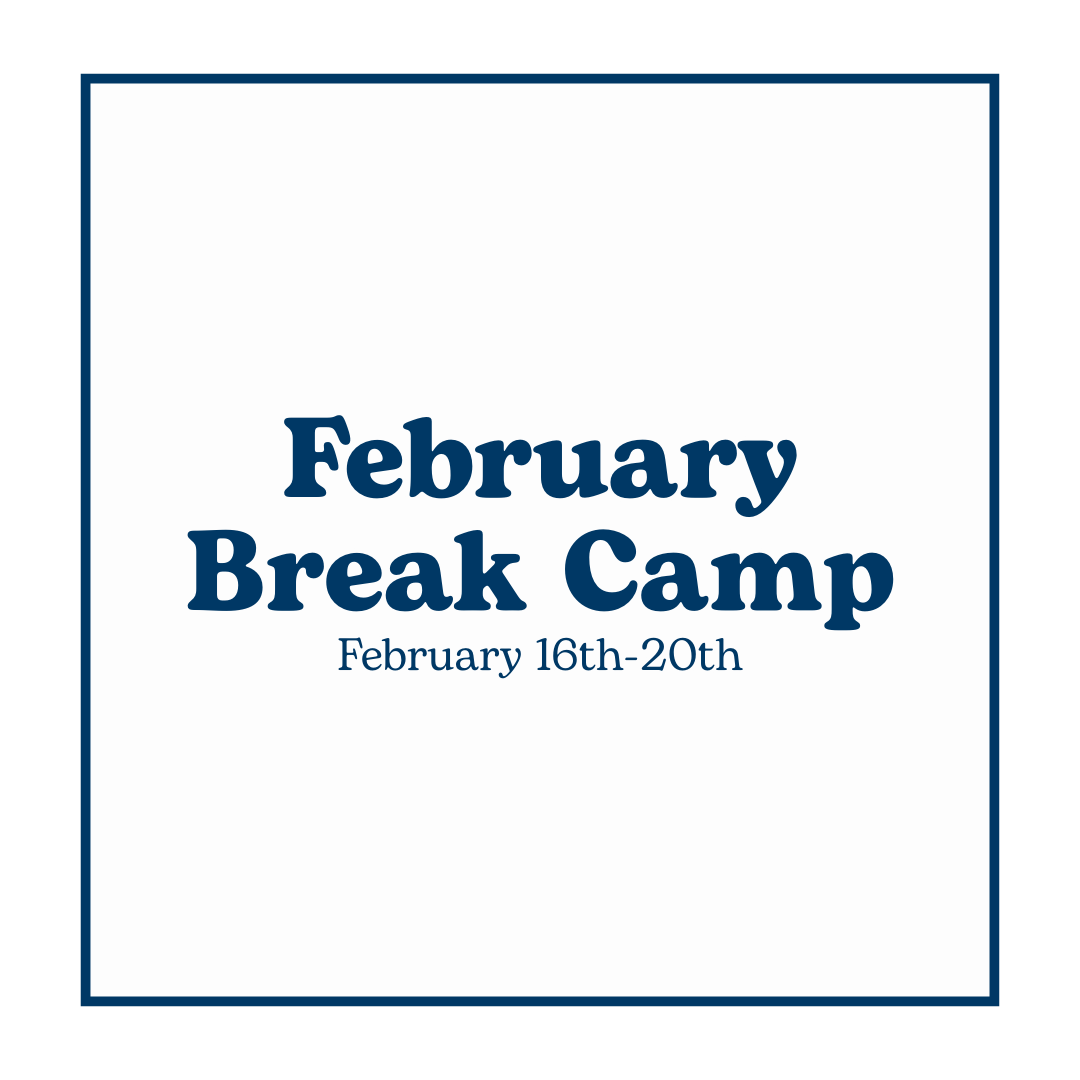 February Break Camp

February 16th-20th